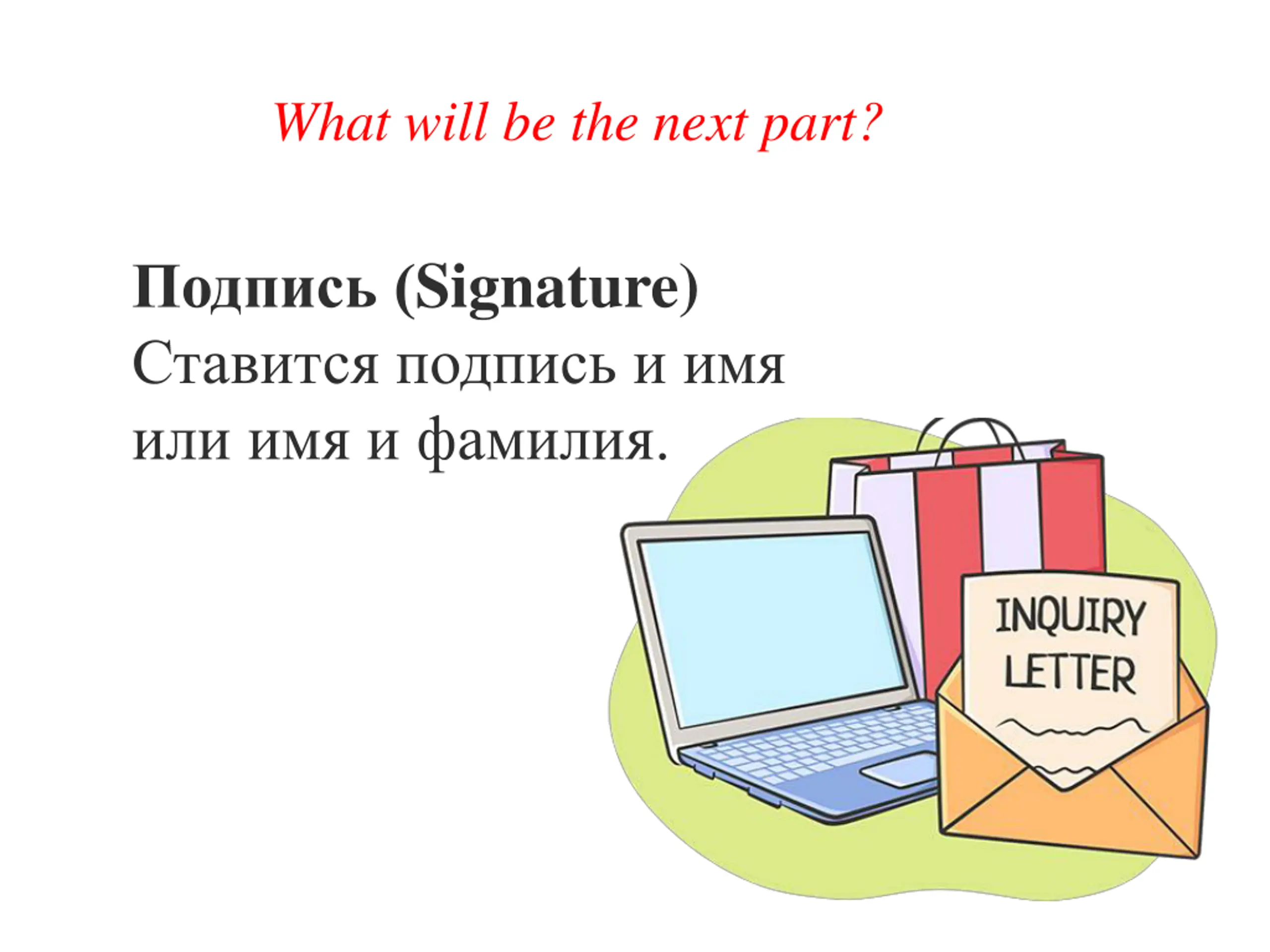 What will be the next part?

Подпись (Signature)
Ставится подпись и имя или имя и фамилия.

INQUIRY LETTER